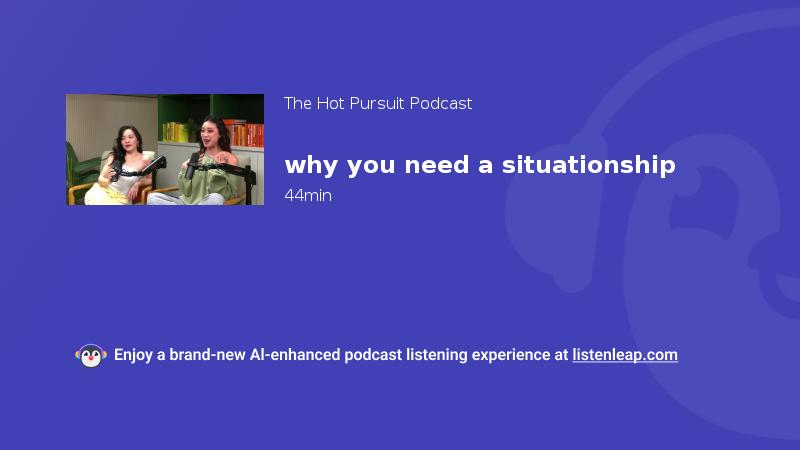 The Hot Pursuit Podcast

why you need a situationship

44min

Enjoy a brand-new AI-enhanced podcast listening experience at listenleap.com